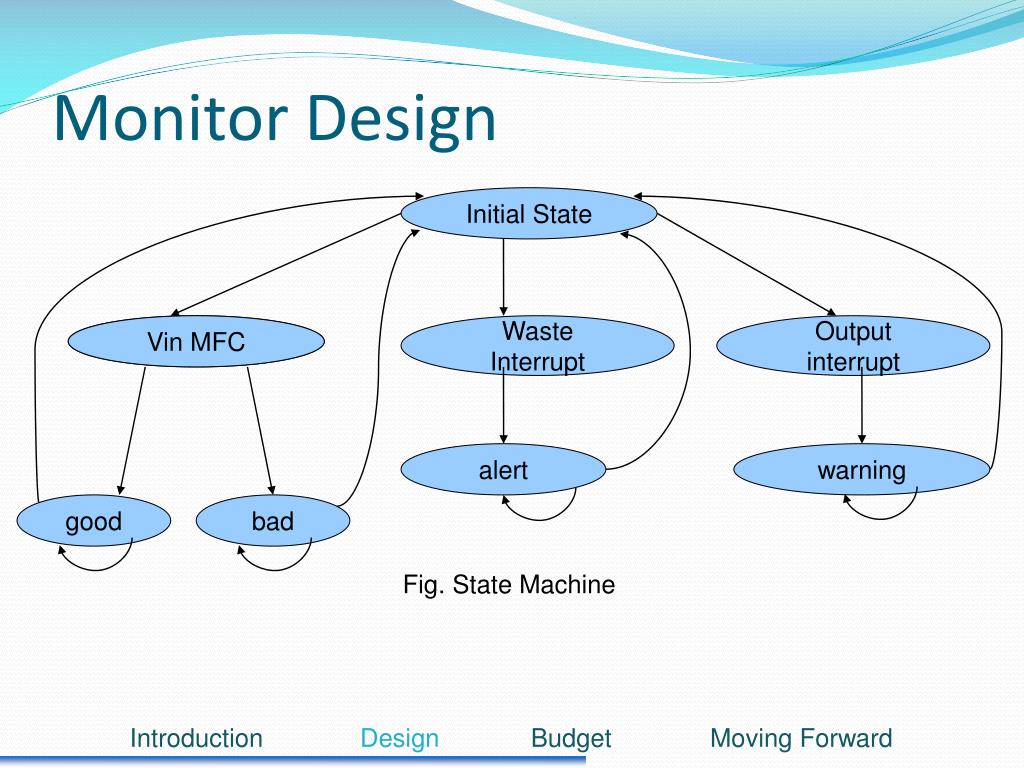 Monitor Design

Initial State

Vin MFC

Waste Interrupt

Output interrupt

alert

warning

good

bad

Fig. State Machine

Introduction Design Budget Moving Forward